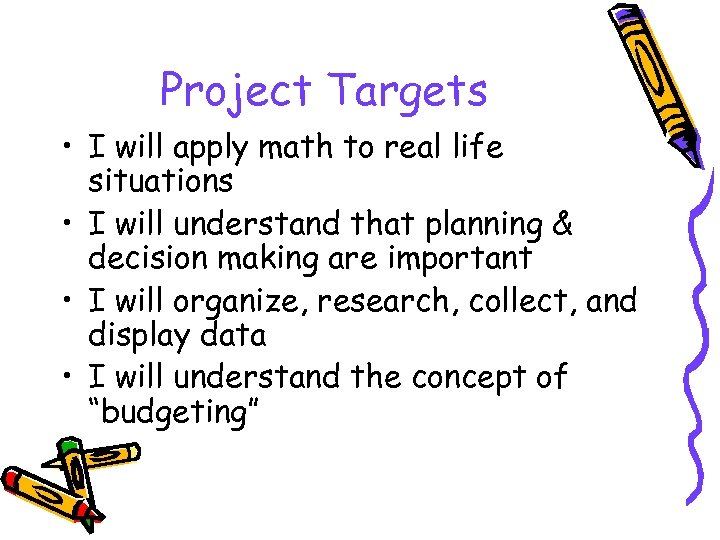 Project Targets

• I will apply math to real life situations
• I will understand that planning & decision making are important
• I will organize, research, collect, and display data
• I will understand the concept of "budgeting"